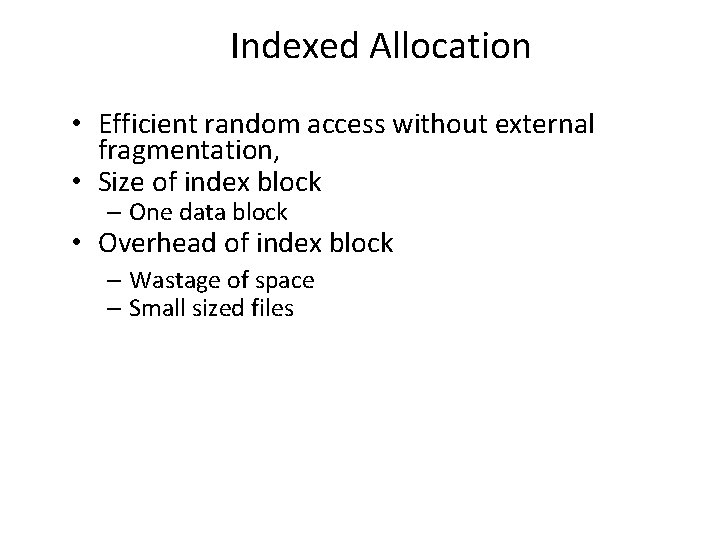 Indexed Allocation

• Efficient random access without external fragmentation,
• Size of index block
– One data block
• Overhead of index block
– Wastage of space
– Small sized files